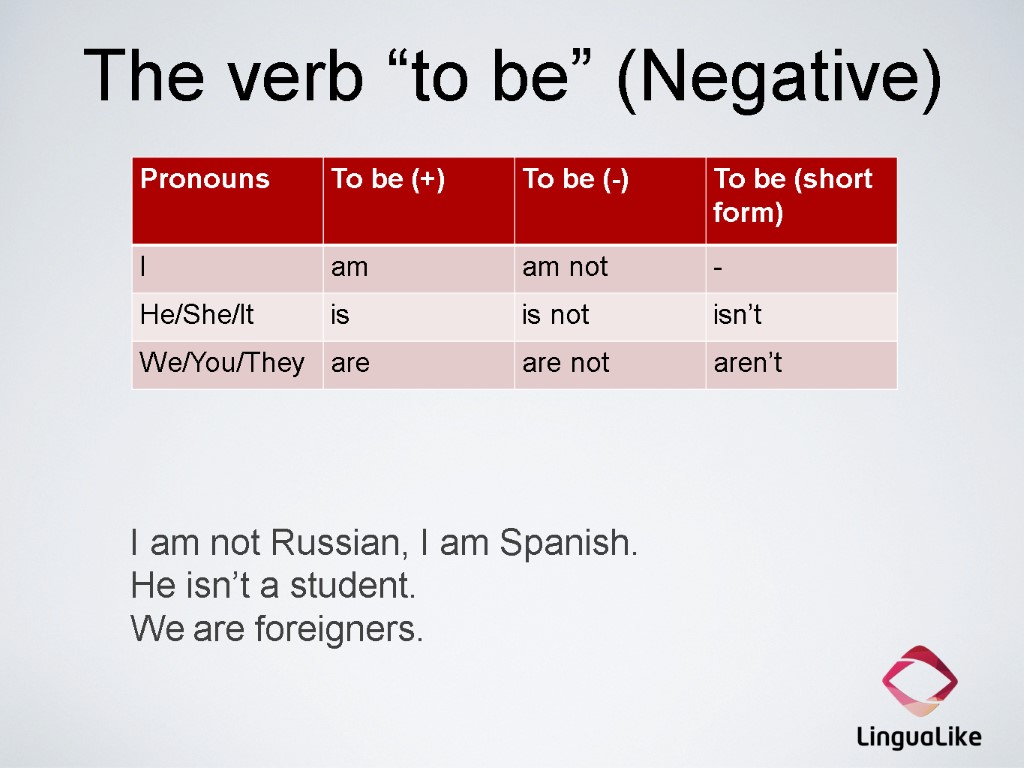 The verb “to be” (Negative)

| Pronouns | To be (+) | To be (-) | To be (short form) |
|---|---|---|---|
| I | am | am not | - |
| He/She/It | is | is not | isn’t |
| We/You/They | are | are not | aren’t |

I am not Russian, I am Spanish.
He isn’t a student.
We are foreigners.

LinguaLike